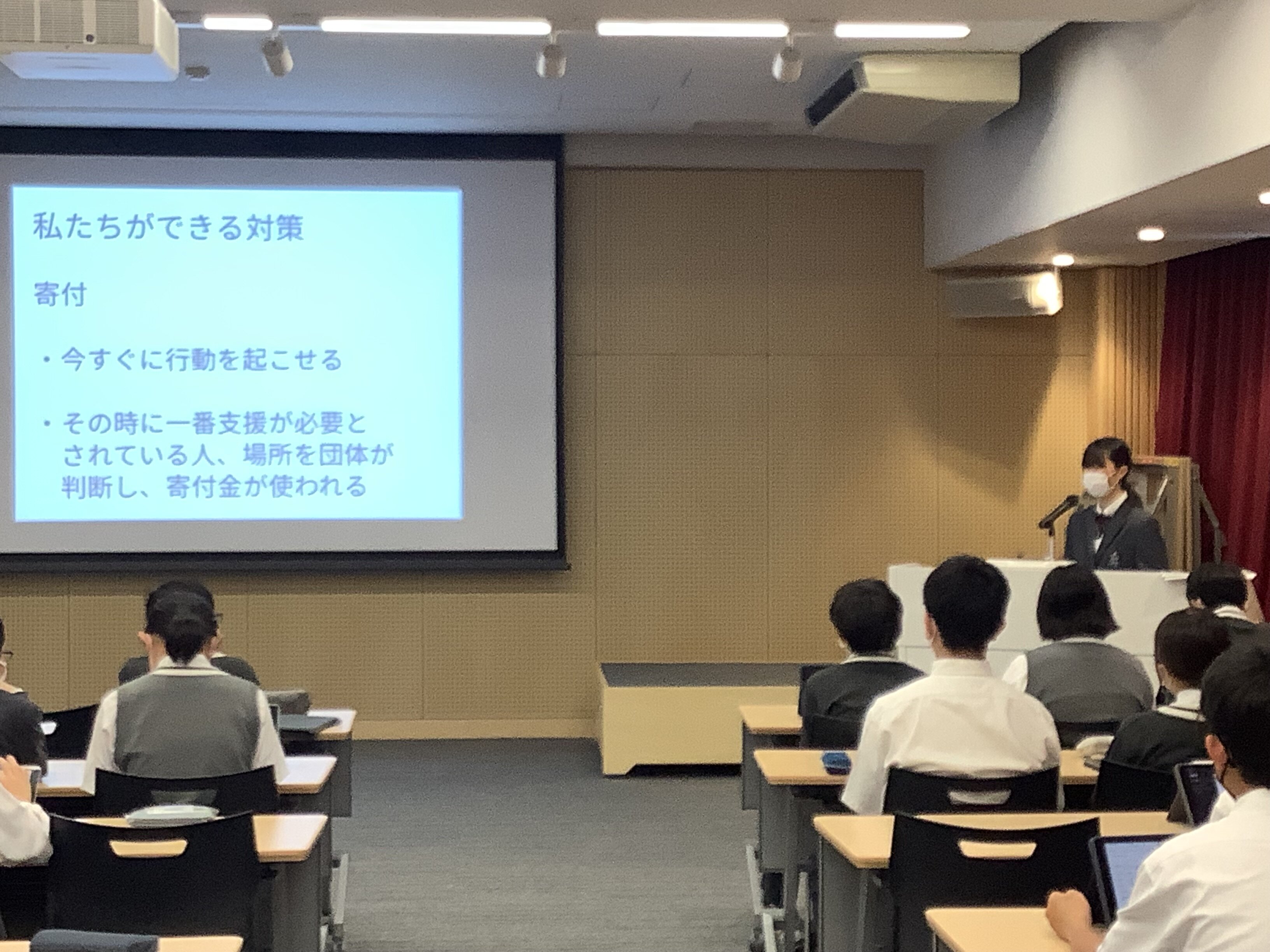 私たちができる対策

寄付

・今すぐに行動を起こせる

・その時に一番支援が必要とされている人、場所を団体が判断し、寄付金が使われる